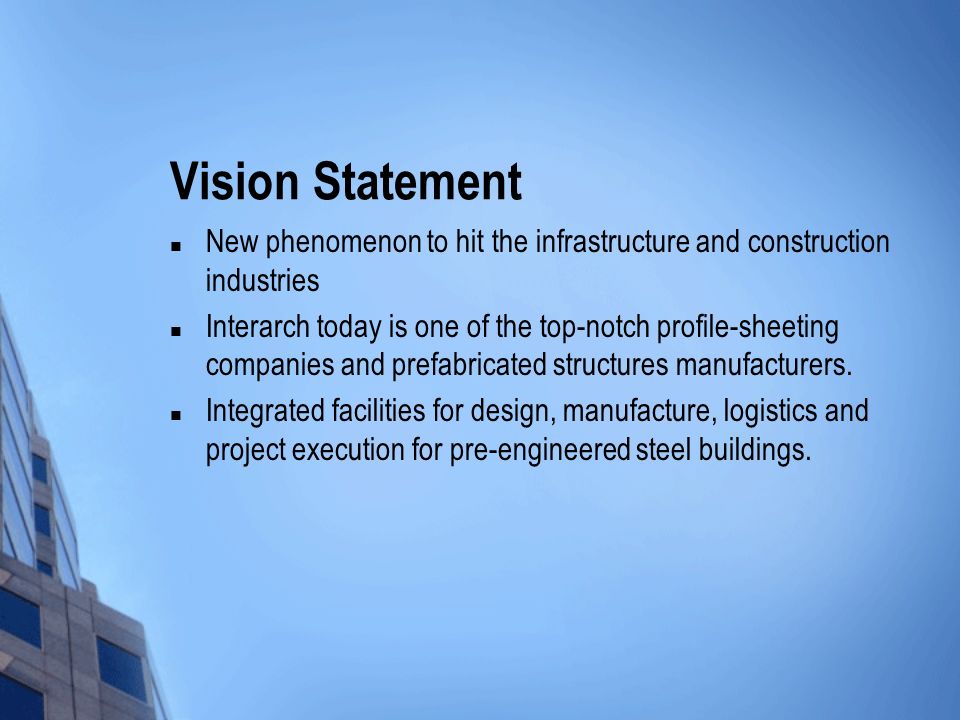 Vision Statement

- New phenomenon to hit the infrastructure and construction industries
- Interarch today is one of the top-notch profile-sheeting companies and prefabricated structures manufacturers.
- Integrated facilities for design, manufacture, logistics and project execution for pre-engineered steel buildings.